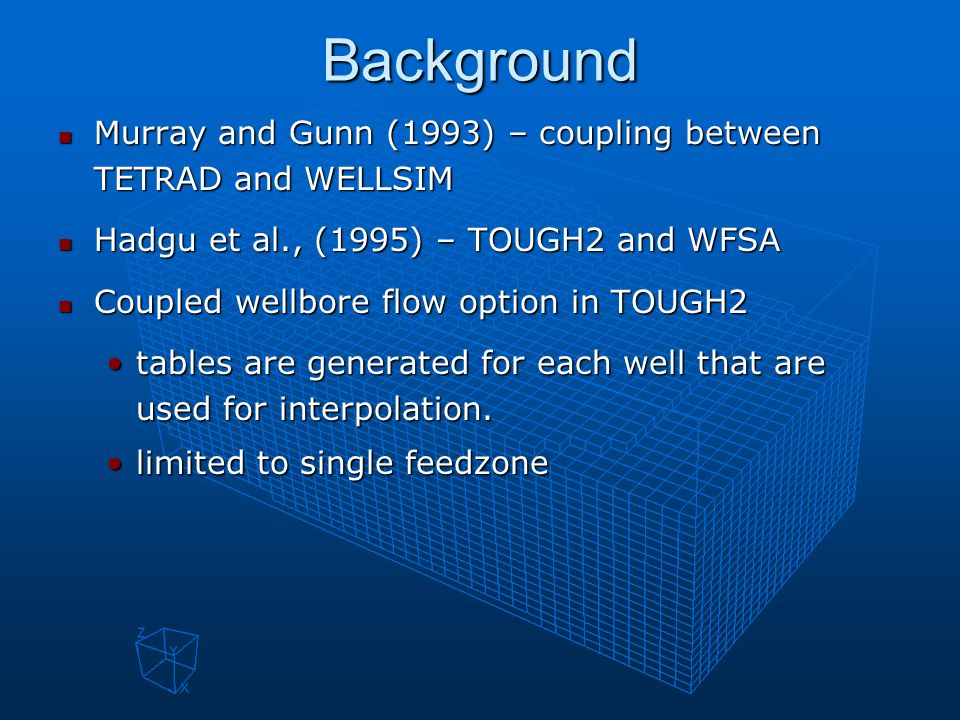 Background

Murray and Gunn (1993) – coupling between TETRAD and WELLSIM

Hadgu et al., (1995) – TOUGH2 and WFSA

Coupled wellbore flow option in TOUGH2

tables are generated for each well that are used for interpolation.

limited to single feedzone

Z
Y
X